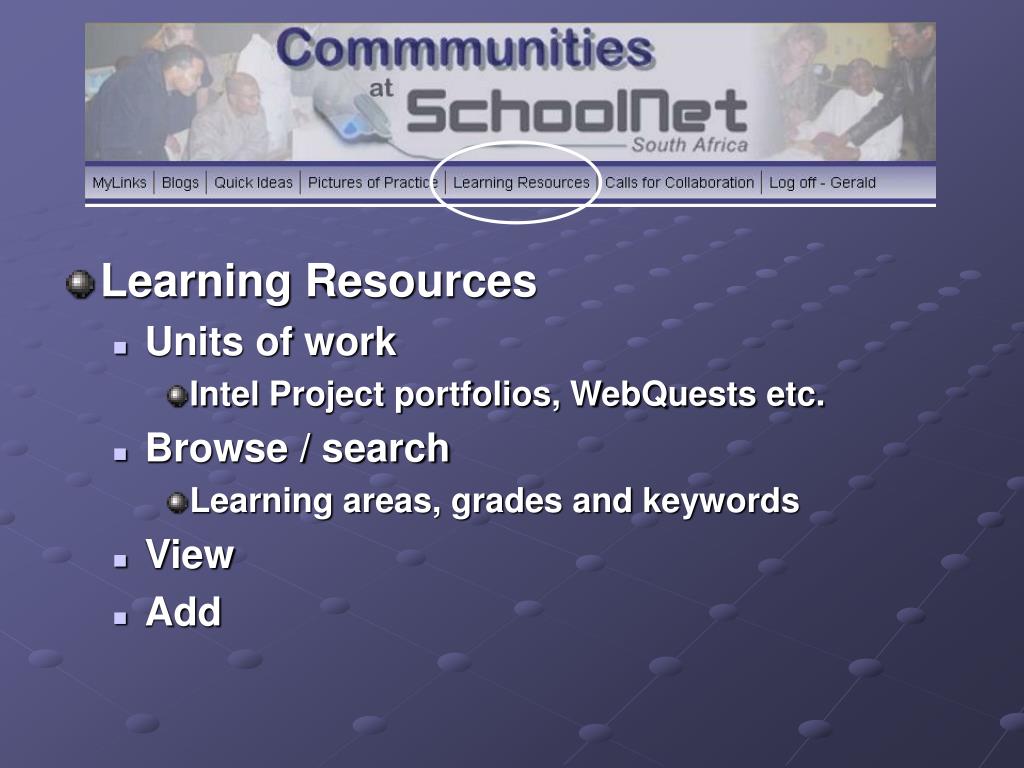 Commmunities at SchoolNet South Africa

MyLinks | Blogs | Quick Ideas | Pictures of Practice | Learning Resources | Calls for Collaboration | Log off - Gerald

Learning Resources
Units of work
Intel Project portfolios, WebQuests etc.
Browse / search
Learning areas, grades and keywords
View
Add